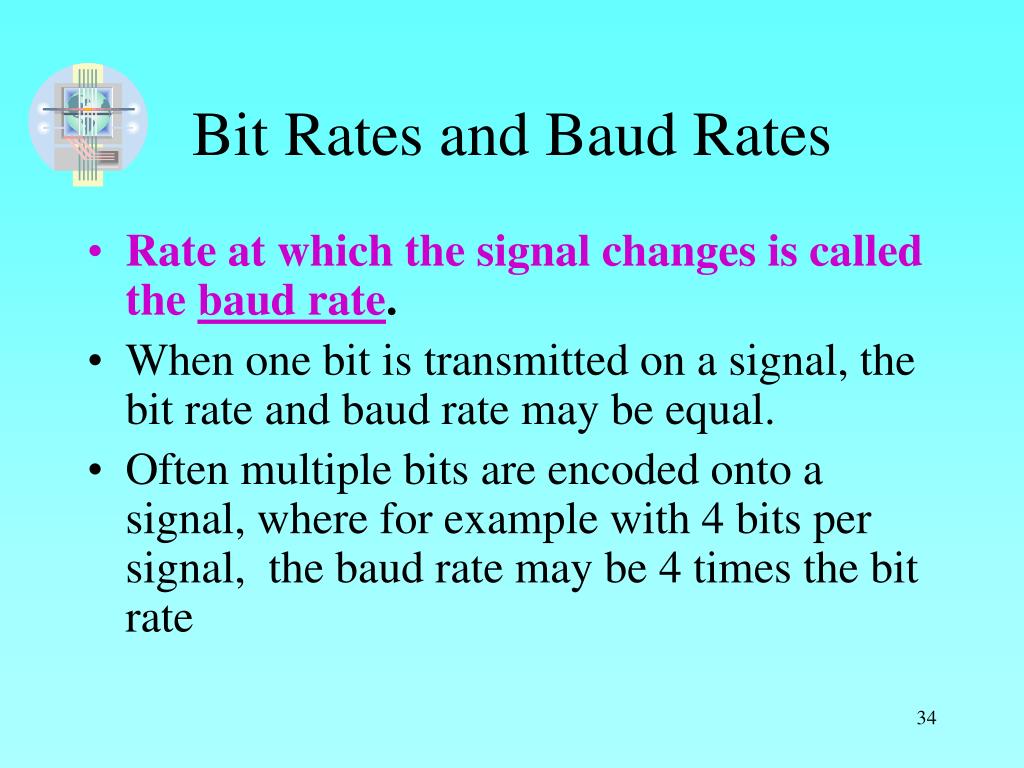 Bit Rates and Baud Rates

• Rate at which the signal changes is called the baud rate.
• When one bit is transmitted on a signal, the bit rate and baud rate may be equal.
• Often multiple bits are encoded onto a signal, where for example with 4 bits per signal,  the baud rate may be 4 times the bit rate

34